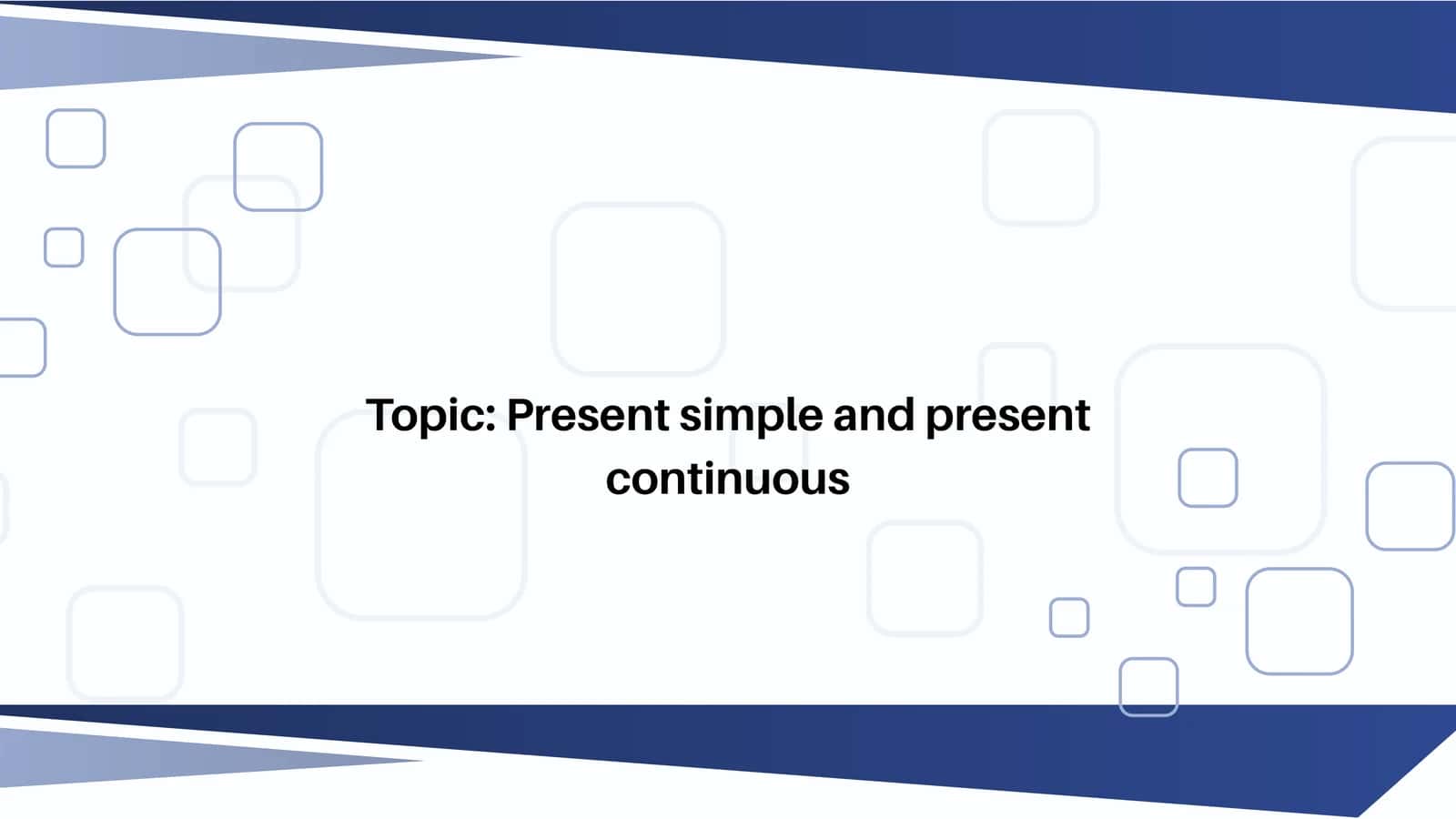 Topic: Present simple and present continuous